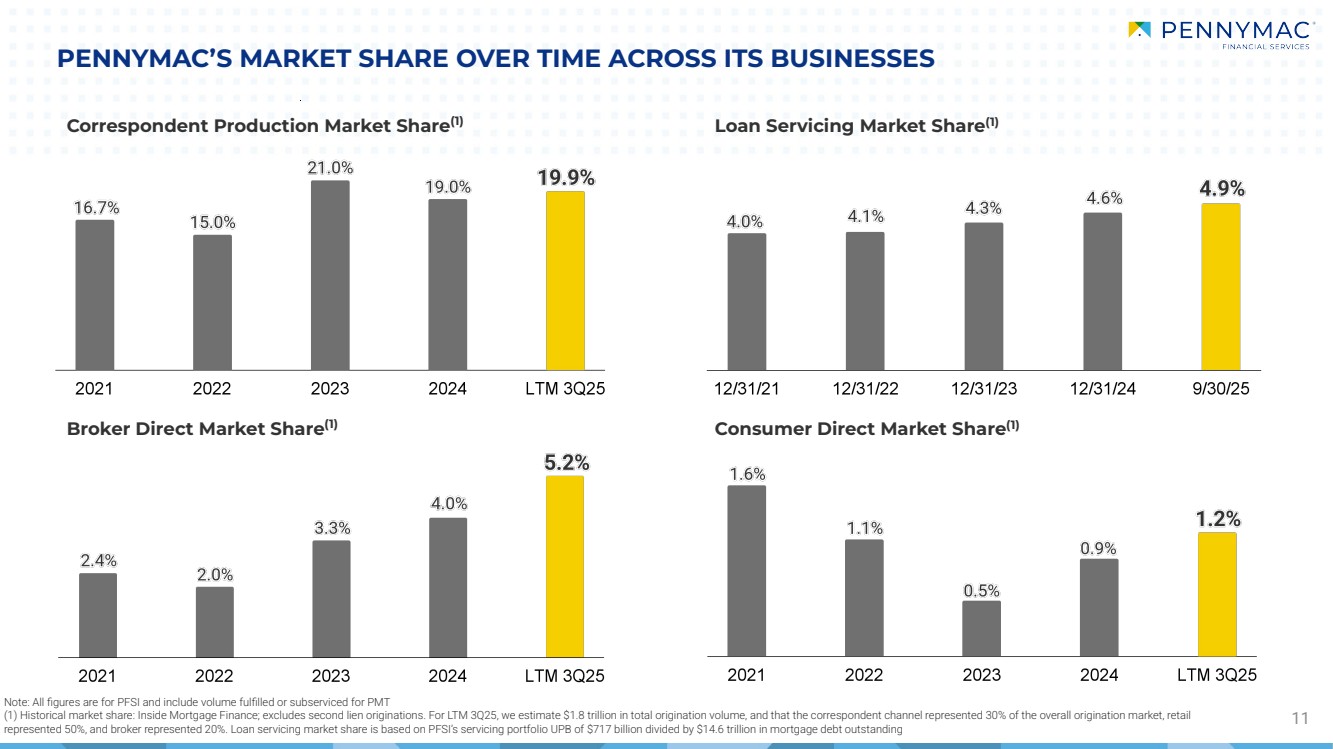 PENNYMAC FINANCIAL SERVICES

PENNYMAC'S MARKET SHARE OVER TIME ACROSS ITS BUSINESSES

Correspondent Production Market Share$^{(1)}$

16.7% 15.0% 21.0% 19.0% 19.9%

2021 2022 2023 2024 LTM 3Q25

Loan Servicing Market Share$^{(1)}$

4.0% 4.1% 4.3% 4.6% 4.9%

12/31/21 12/31/22 12/31/23 12/31/24 9/30/25

Broker Direct Market Share$^{(1)}$

2.4% 2.0% 3.3% 4.0% 5.2%

2021 2022 2023 2024 LTM 3Q25

Consumer Direct Market Share$^{(1)}$

1.6% 1.1% 0.5% 0.9% 1.2%

2021 2022 2023 2024 LTM 3Q25

Note: All figures are for PFSI and include volume fulfilled or subserviced for PMT
(1) Historical market share: Inside Mortgage Finance; excludes second lien originations. For LTM 3Q25, we estimate $1.8 trillion in total origination volume, and that the correspondent channel represented 30% of the overall origination market, retail represented 50%, and broker represented 20%. Loan servicing market share is based on PFSI's servicing portfolio UPB of $717 billion divided by $14.6 trillion in mortgage debt outstanding

11